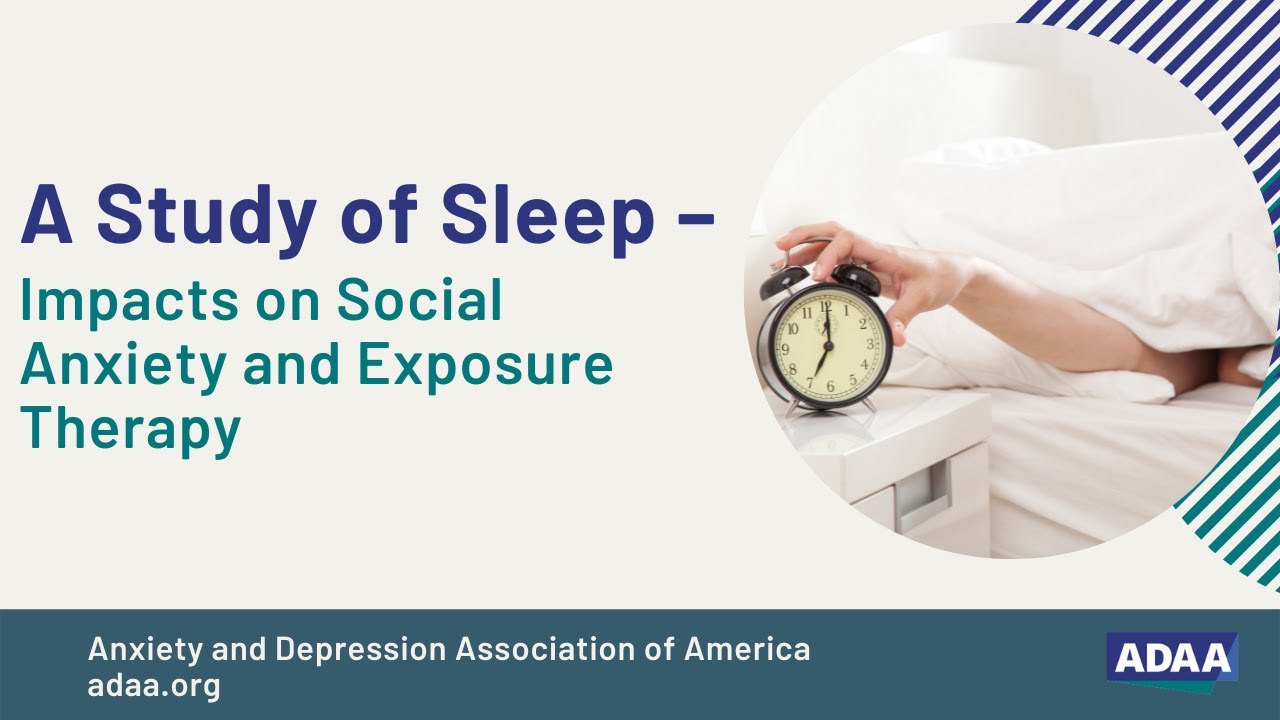 A Study of Sleep –
Impacts on Social Anxiety and Exposure Therapy

12
1
2
3
4
5
6
7
8
9
10
11

Anxiety and Depression Association of America
adaa.org

ADAA